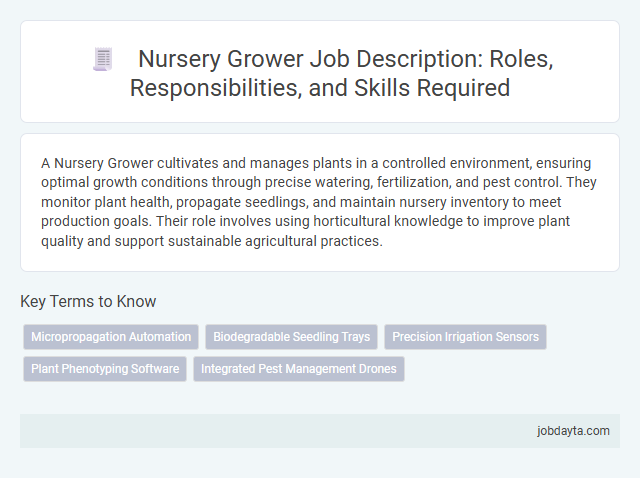 Nursery Grower Job Description: Roles, Responsibilities, and Skills Required

A Nursery Grower cultivates and manages plants in a controlled environment, ensuring optimal growth conditions through precise watering, fertilization, and pest control. They monitor plant health, propagate seedlings, and maintain nursery inventory to meet production goals. Their role involves using horticultural knowledge to improve plant quality and support sustainable agricultural practices.

Key Terms to Know

Micropropagation Automation
Biodegradable Seedling Trays
Precision Irrigation Sensors
Plant Phenotyping Software
Integrated Pest Management Drones

jobdayta.com